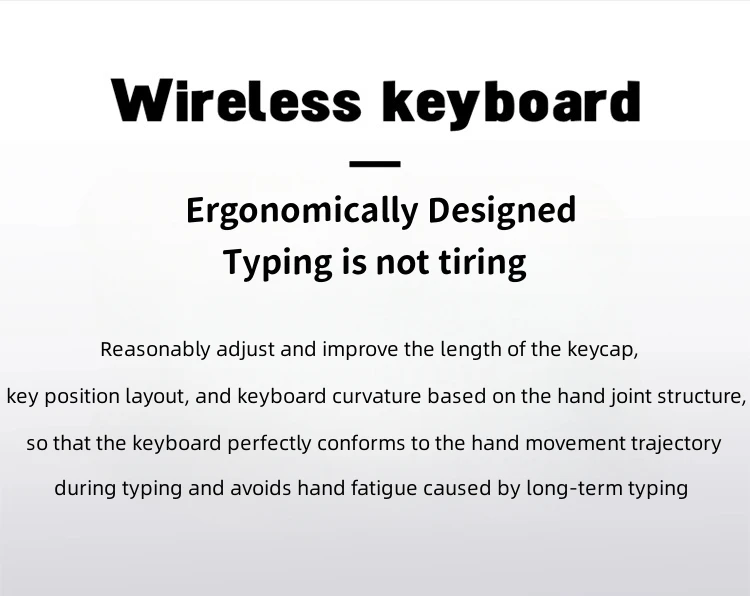 Wireless keyboard

Ergonomically Designed
Typing is not tiring

Reasonably adjust and improve the length of the keycap, key position layout, and keyboard curvature based on the hand joint structure, so that the keyboard perfectly conforms to the hand movement trajectory during typing and avoids hand fatigue caused by long-term typing